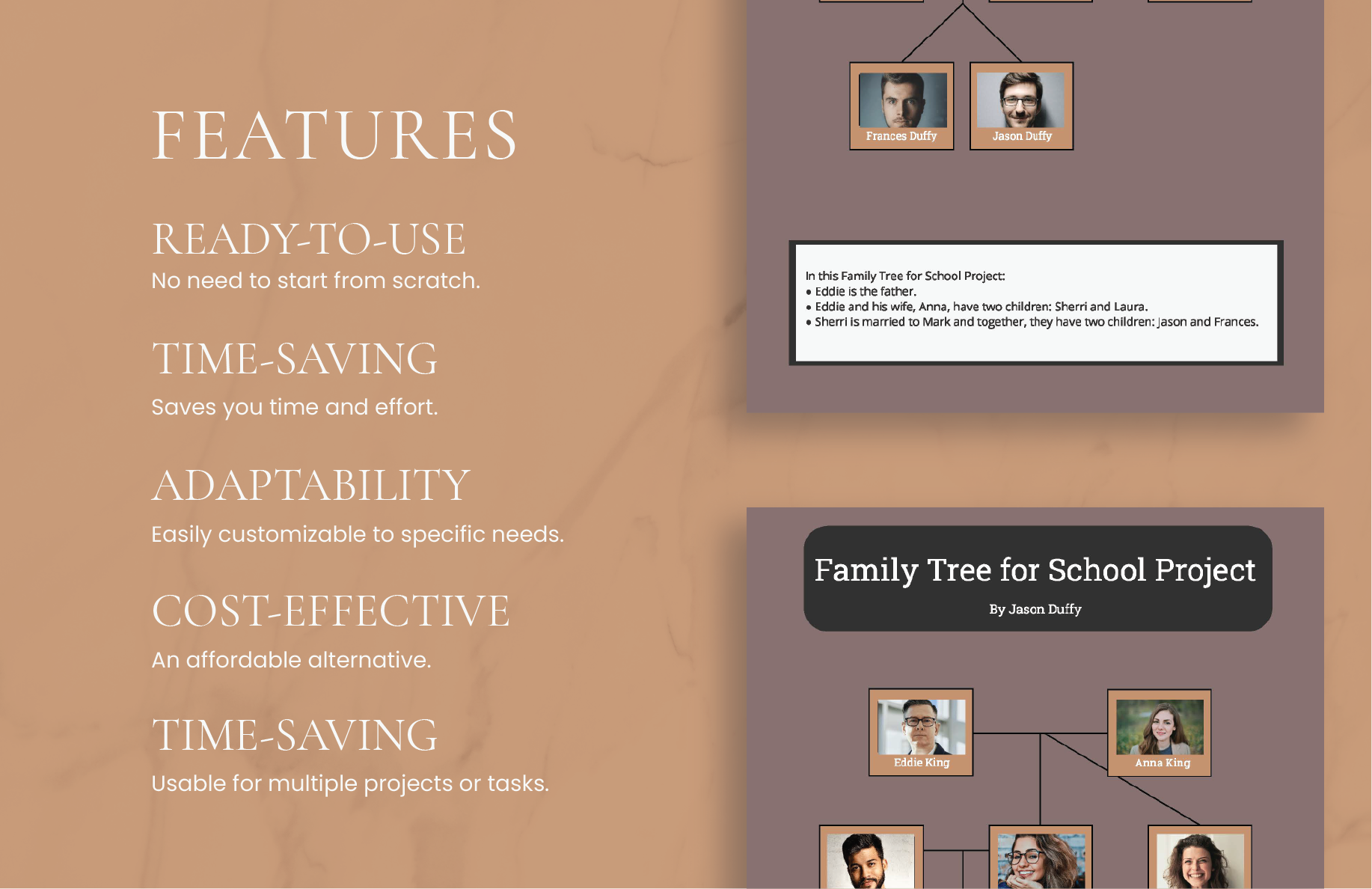 FEATURES

READY-TO-USE

No need to start from scratch.

TIME-SAVING

Saves you time and effort.

ADAPTABILITY

Easily customizable to specific needs.

COST-EFFECTIVE

An affordable alternative.

TIME-SAVING

Usable for multiple projects or tasks.

Frances Duffy

Jason Duffy

In this Family Tree for School Project:
• Eddie is the father.
• Eddie and his wife, Anna, have two children: Sherri and Laura.
• Sherri is married to Mark and together, they have two children: Jason and Frances.

Family Tree for School Project

By Jason Duffy

Eddie King

Anna King